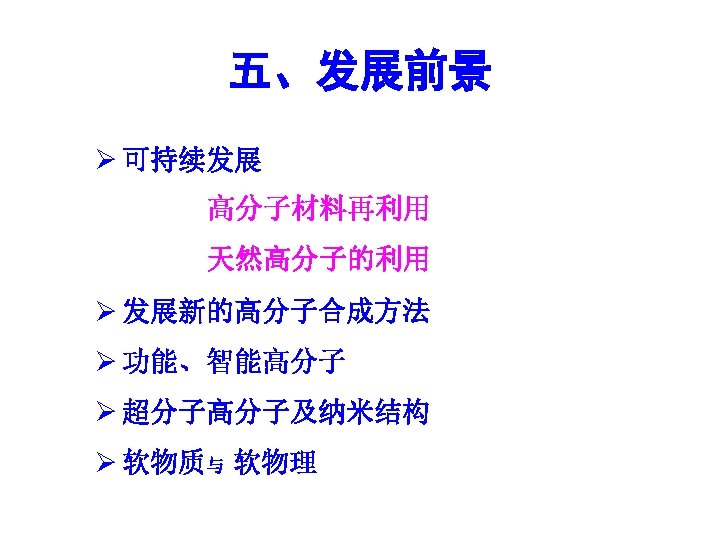 五、发展前景

➢ 可持续发展

高分子材料再利用

天然高分子的利用

➢ 发展新的高分子合成方法

➢ 功能、智能高分子

➢ 超分子高分子及纳米结构

➢ 软物质与 软物理